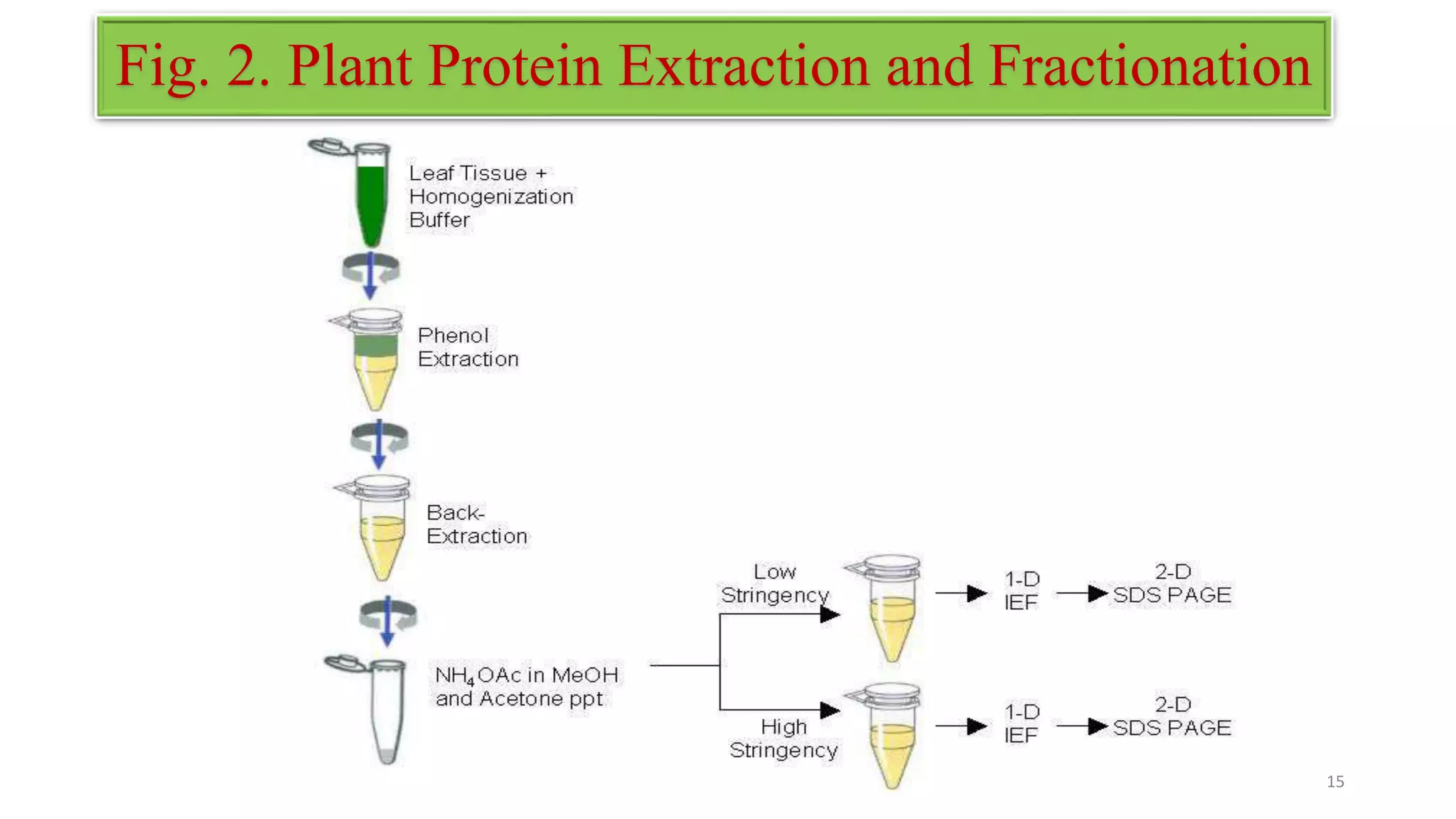 Fig. 2. Plant Protein Extraction and Fractionation

Leaf Tissue + Homogenization Buffer

Phenol Extraction

Back-Extraction

$NH_4OAc$ in MeOH and Acetone ppt

Low Stringency

1-D IEF

2-D SDS PAGE

High Stringency

1-D IEF

2-D SDS PAGE

15